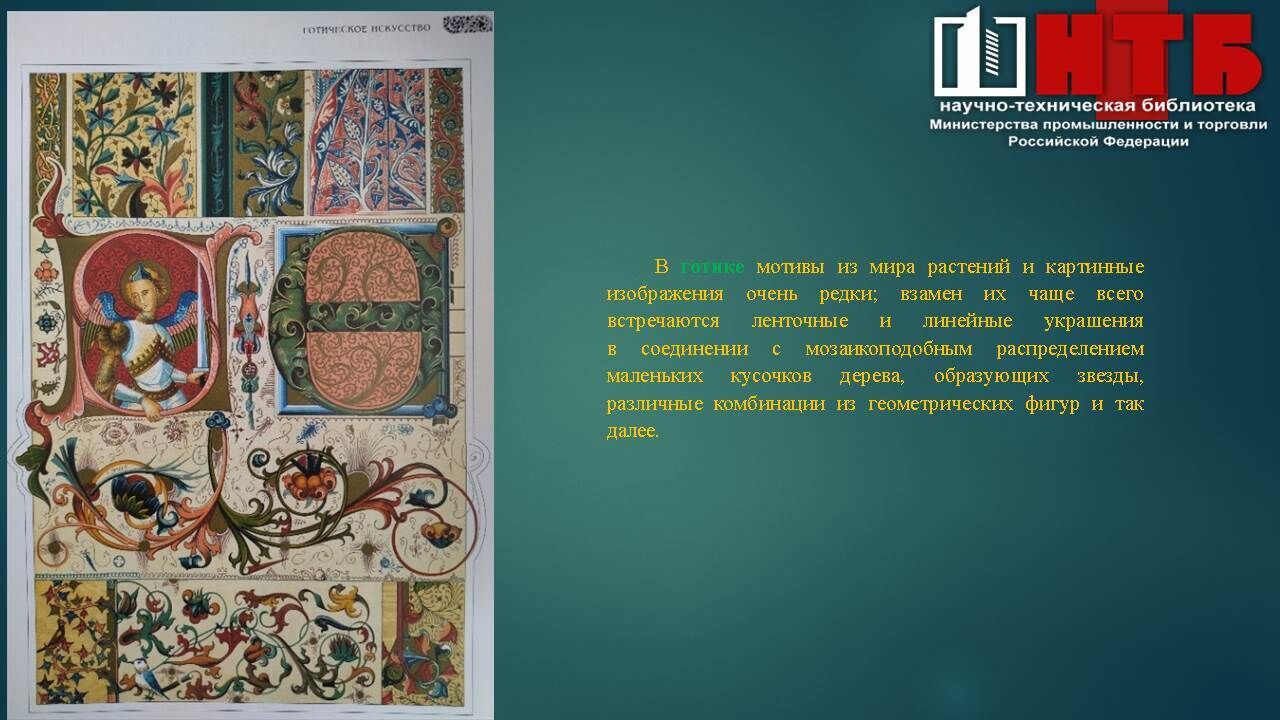 ГОТИЧЕСКОЕ ИСКУССТВО

НТБ
научно-техническая библиотека
Министерства промышленности и торговли
Российской Федерации

В готике мотивы из мира растений и картинные изображения очень редки; взамен их чаще всего встречаются ленточные и линейные украшения в соединении с мозаикоподобным распределением маленьких кусочков дерева, образующих звезды, различные комбинации из геометрических фигур и так далее.